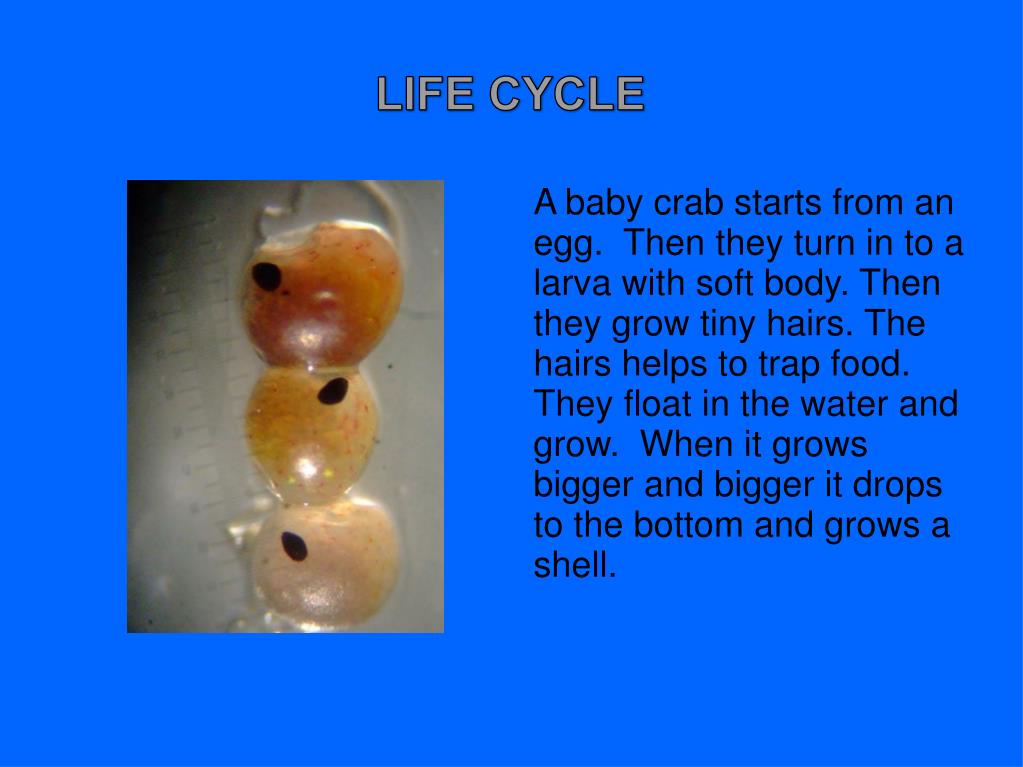 LIFE CYCLE

A baby crab starts from an egg. Then they turn in to a larva with soft body. Then they grow tiny hairs. The hairs helps to trap food. They float in the water and grow. When it grows bigger and bigger it drops to the bottom and grows a shell.